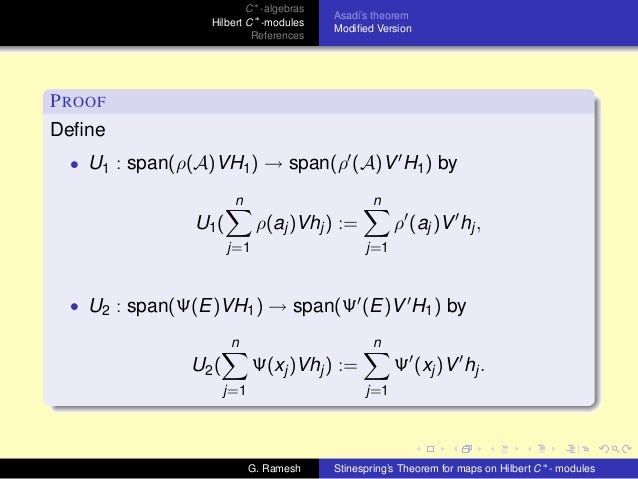 $C^*$-algebras
Hilbert $C^*$-modules
References

Asadi's theorem
Modified Version

PROOF

Define

• $U_1 : \text{span}(\rho(\mathcal{A})VH_1) \to \text{span}(\rho'(\mathcal{A})V'H_1)$ by

$$U_1(\sum_{j=1}^{n} \rho(a_j)Vh_j) := \sum_{j=1}^{n} \rho'(a_j)V'h_j,$$

• $U_2 : \text{span}(\Psi(E)VH_1) \to \text{span}(\Psi'(E)V'H_1)$ by

$$U_2(\sum_{j=1}^{n} \Psi(x_j)Vh_j) := \sum_{j=1}^{n} \Psi'(x_j)V'h_j.$$

G. Ramesh

Stinespring's Theorem for maps on Hilbert $C^*$- modules